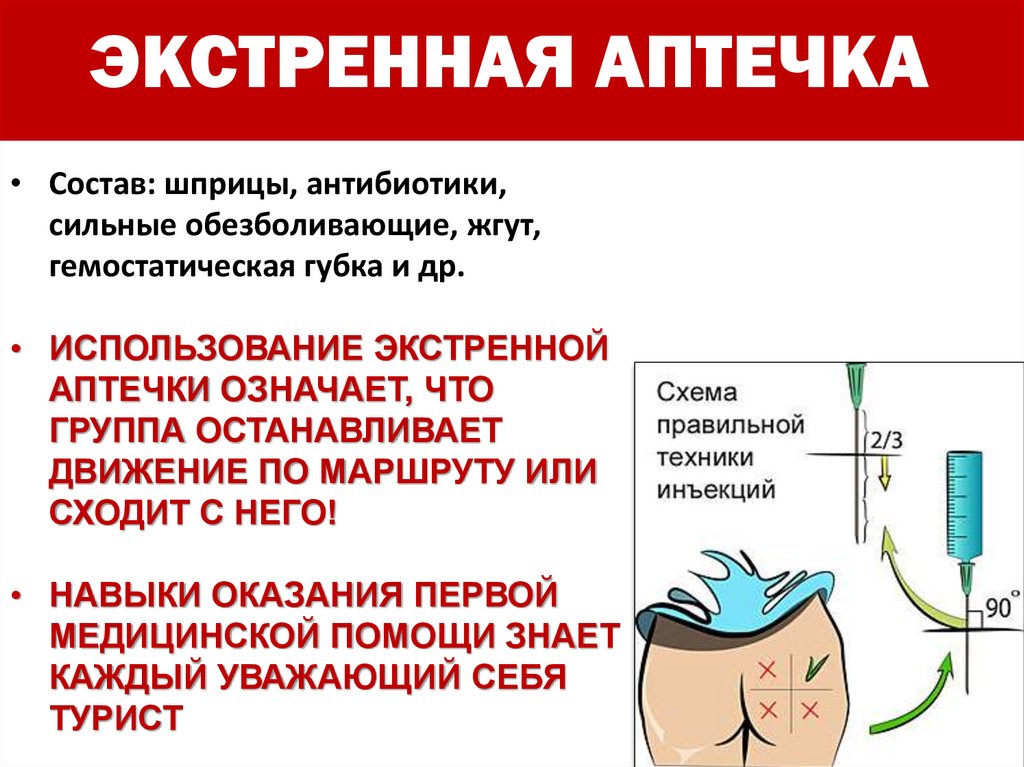 ЭКСТРЕННАЯ АПТЕЧКА

• Состав: шприцы, антибиотики, сильные обезболивающие, жгут, гемостатическая губка и др.

• ИСПОЛЬЗОВАНИЕ ЭКСТРЕННОЙ АПТЕЧКИ ОЗНАЧАЕТ, ЧТО ГРУППА ОСТАНАВЛИВАЕТ ДВИЖЕНИЕ ПО МАРШРУТУ ИЛИ СХОДИТ С НЕГО!

• НАВЫКИ ОКАЗАНИЯ ПЕРВОЙ МЕДИЦИНСКОЙ ПОМОЩИ ЗНАЕТ КАЖДЫЙ УВАЖАЮЩИЙ СЕБЯ ТУРИСТ

Схема правильной техники инъекций

2/3

90°